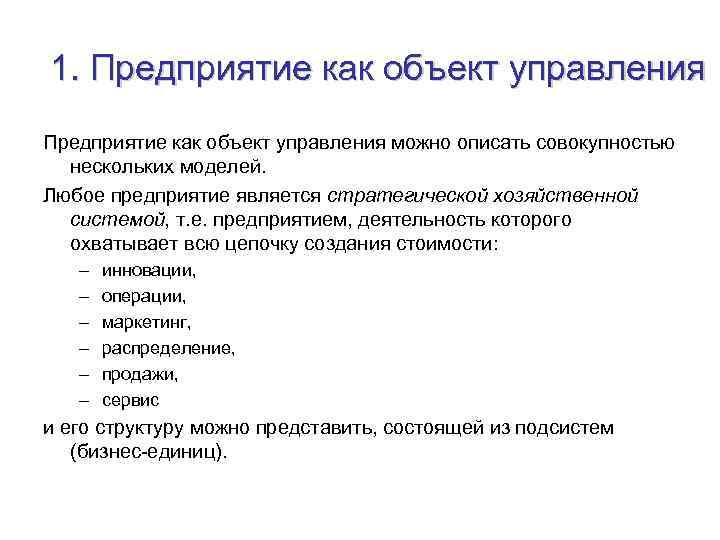 1. Предприятие как объект управления

Предприятие как объект управления можно описать совокупностью нескольких моделей.

Любое предприятие является стратегической хозяйственной системой, т.е. предприятием, деятельность которого охватывает всю цепочку создания стоимости:

– инновации,
– операции,
– маркетинг,
– распределение,
– продажи,
– сервис

и его структуру можно представить, состоящей из подсистем (бизнес-единиц).